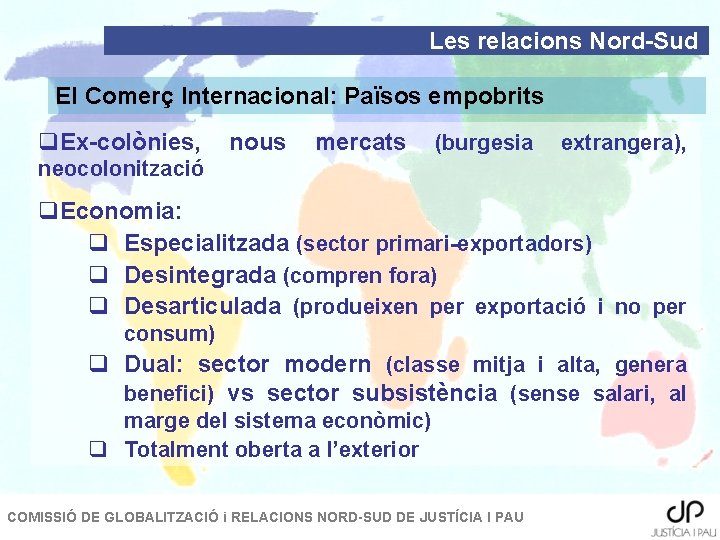 Les relacions Nord-Sud

El Comerç Internacional: Països empobrits

❑Ex-colònies, nous mercats (burgesia extrangera), neocolonització

❑Economia:

❑ Especialitzada (sector primari-exportadors)

❑ Desintegrada (compren fora)

❑ Desarticulada (produeixen per exportació i no per consum)

❑ Dual: sector modern (classe mitja i alta, genera benefici) vs sector subsistència (sense salari, al marge del sistema econòmic)

❑ Totalment oberta a l'exterior

COMISSIÓ DE GLOBALITZACIÓ i RELACIONS NORD-SUD DE JUSTÍCIA I PAU

JP
JUSTÍCIA I PAU